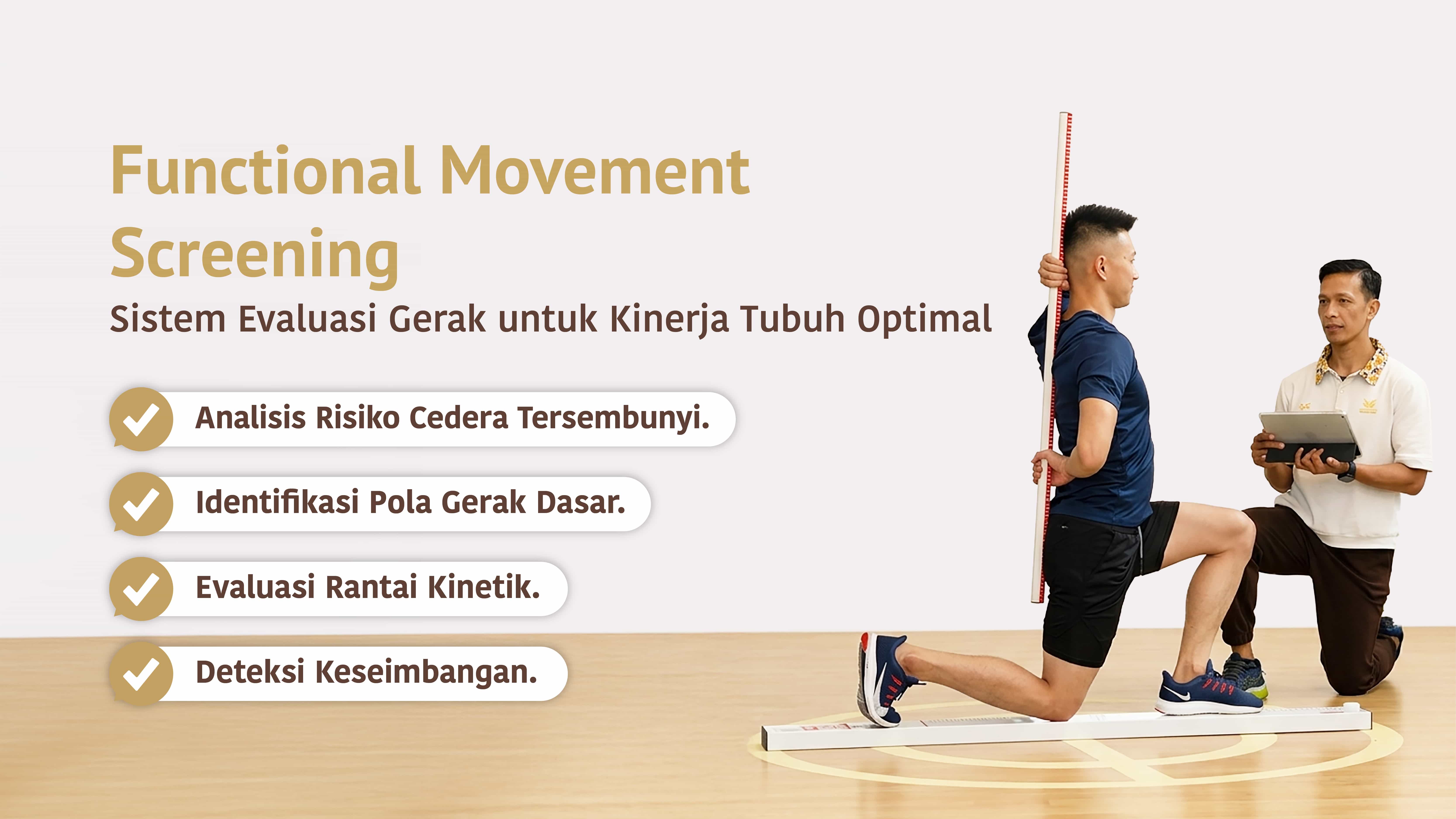 Functional Movement Screening

Sistem Evaluasi Gerak untuk Kinerja Tubuh Optimal

Analisis Risiko Cedera Tersembunyi.

Identifikasi Pola Gerak Dasar.

Evaluasi Rantai Kinetik.

Deteksi Keseimbangan.